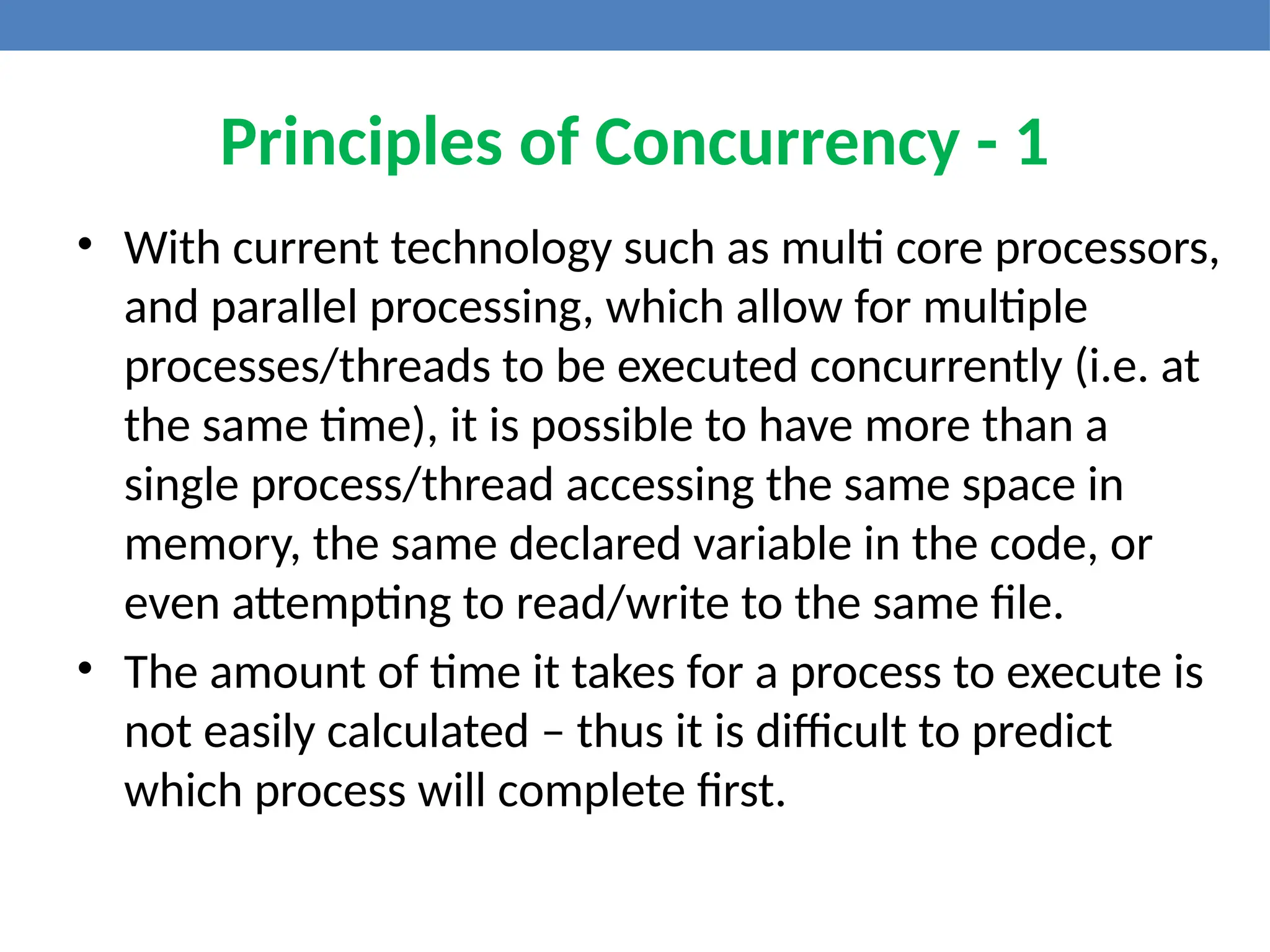 Principles of Concurrency - 1

• With current technology such as multi core processors, and parallel processing, which allow for multiple processes/threads to be executed concurrently (i.e. at the same time), it is possible to have more than a single process/thread accessing the same space in memory, the same declared variable in the code, or even attempting to read/write to the same file.

• The amount of time it takes for a process to execute is not easily calculated – thus it is difficult to predict which process will complete first.